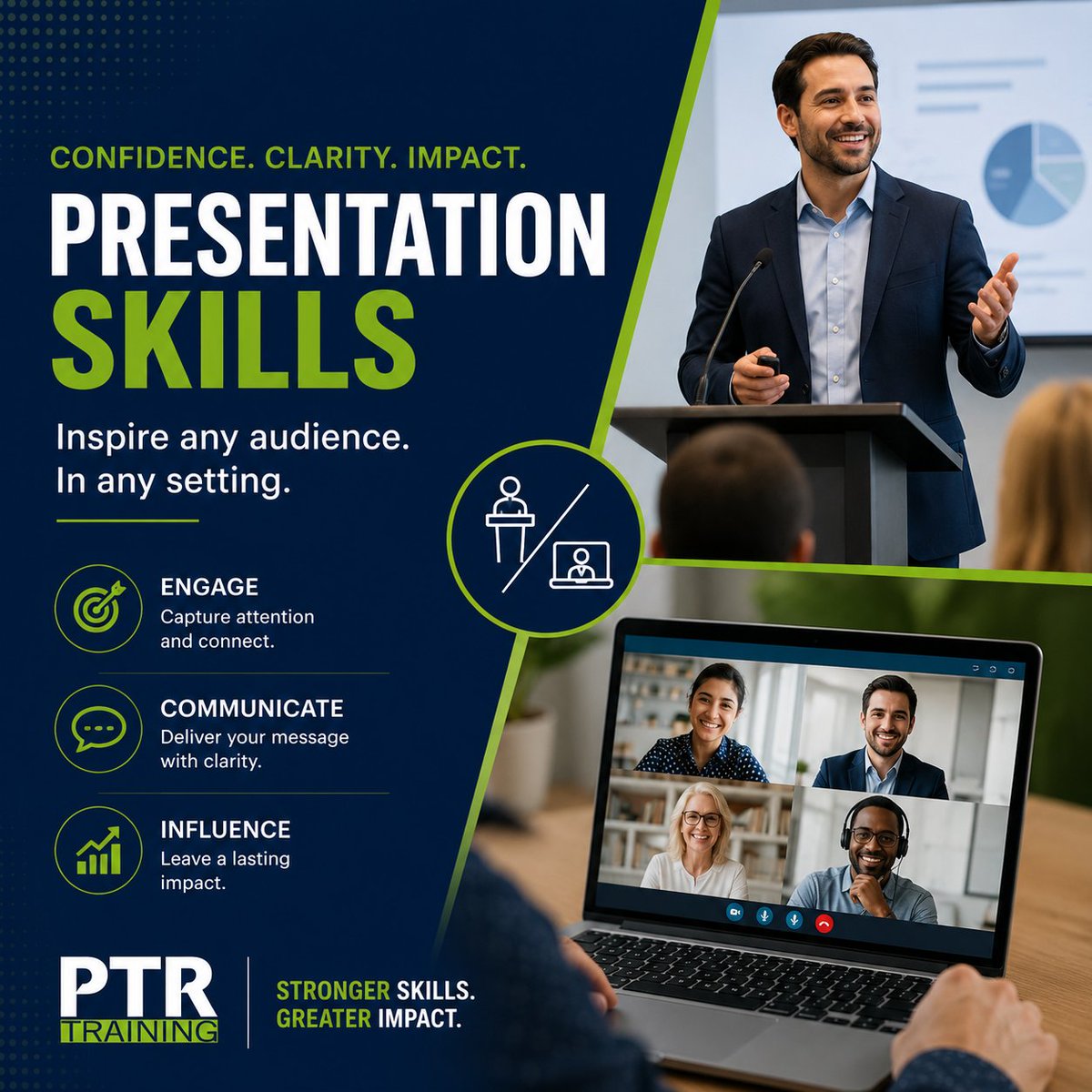 CONFIDENCE. CLARITY. IMPACT.

PRESENTATION SKILLS

Inspire any audience. In any setting.

ENGAGE
Capture attention and connect.

COMMUNICATE
Deliver your message with clarity.

INFLUENCE
Leave a lasting impact.

PTR TRAINING

STRONGER SKILLS. GREATER IMPACT.